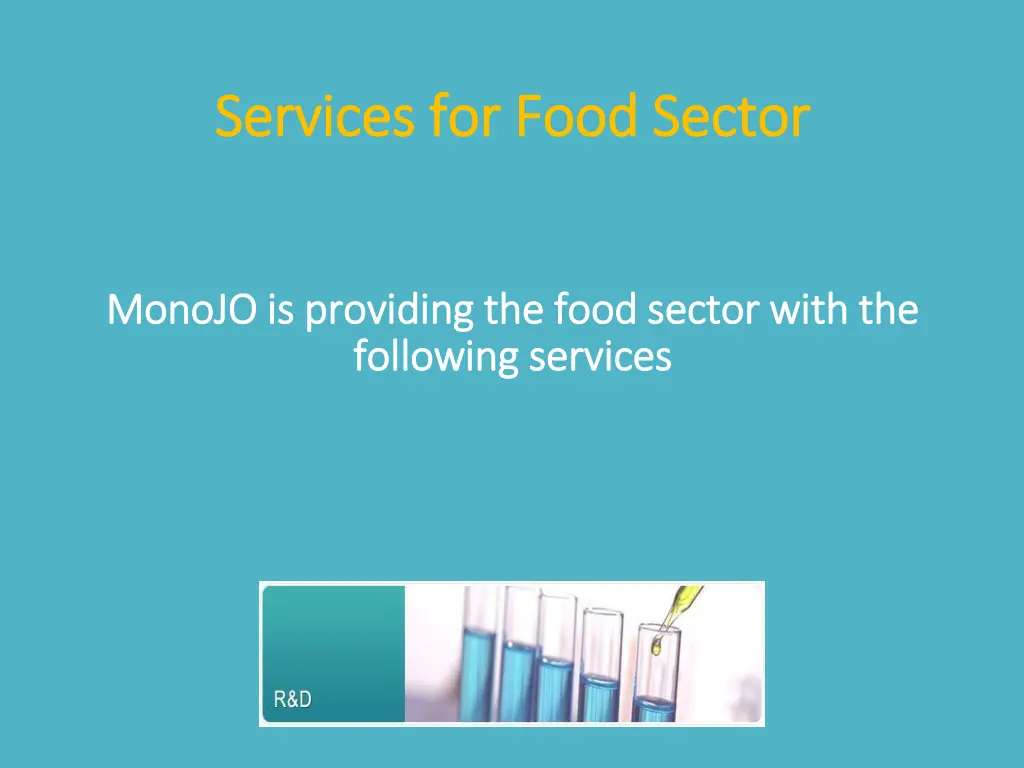 Services for Food Sector

MonoJO is providing the food sector with the following services

R&D